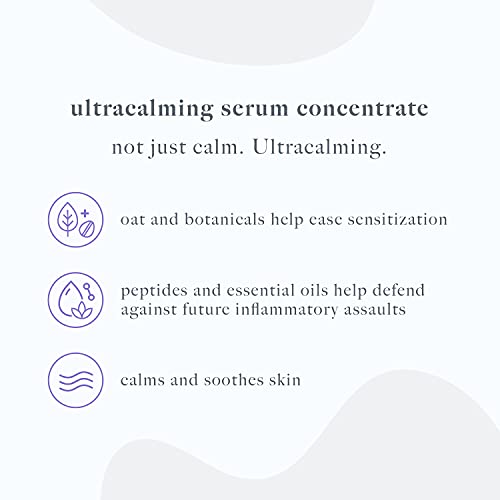 ultracalming serum concentrate

not just calm. Ultracalming.

oat and botanicals help ease sensitization

peptides and essential oils help defend against future inflammatory assaults

calms and soothes skin